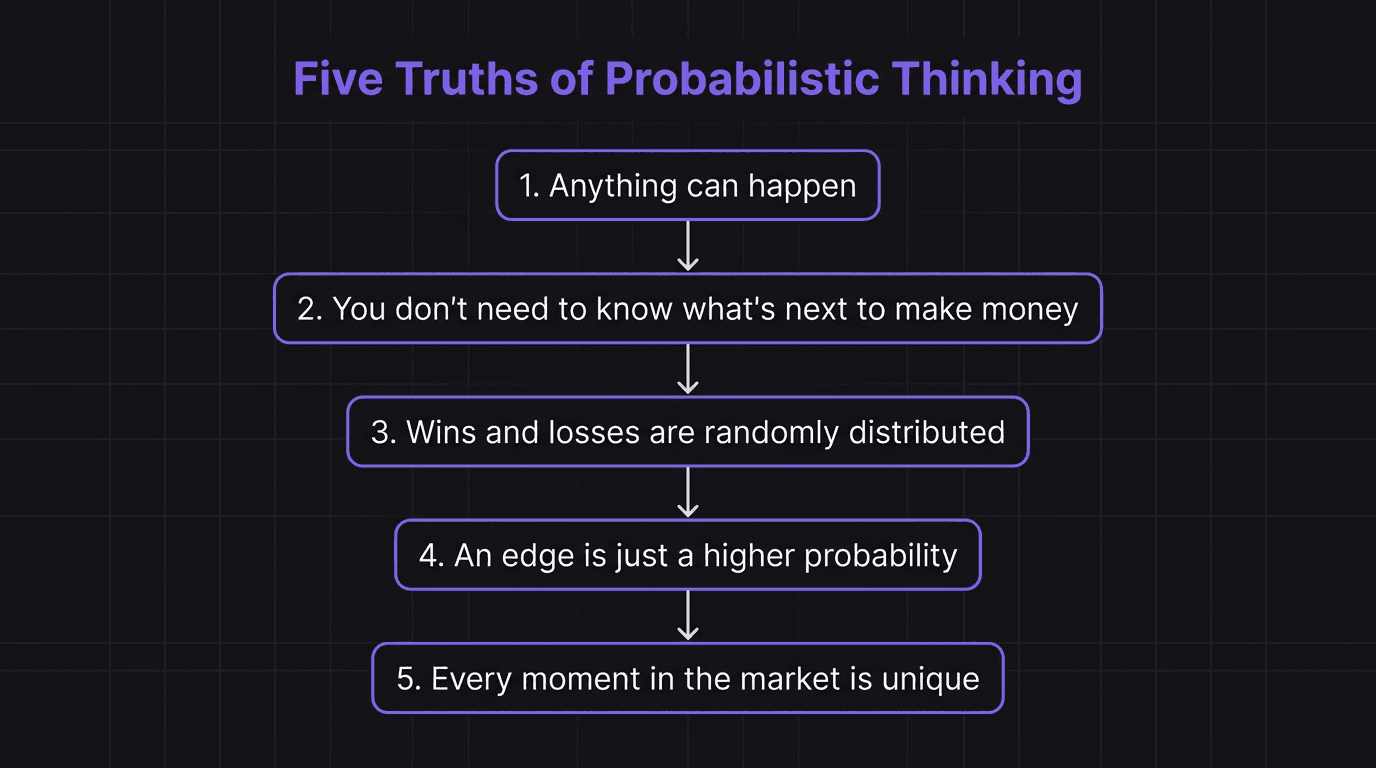 Five Truths of Probabilistic Thinking

1. Anything can happen

2. You don't need to know what's next to make money

3. Wins and losses are randomly distributed

4. An edge is just a higher probability

5. Every moment in the market is unique